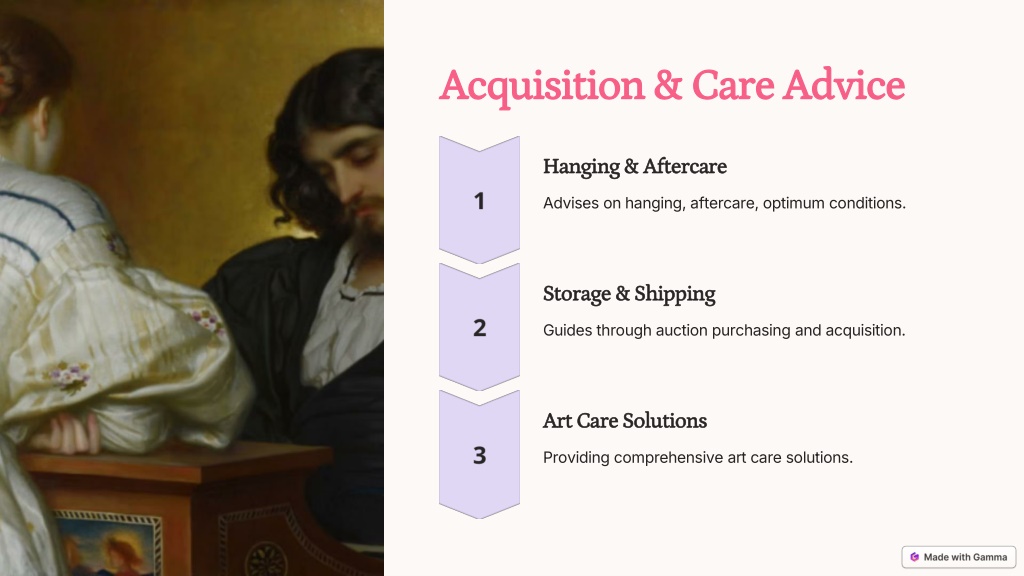 Acquisition & Care Advice

1

Hanging & Aftercare

Advises on hanging, aftercare, optimum conditions.

2

Storage & Shipping

Guides through auction purchasing and acquisition.

3

Art Care Solutions

Providing comprehensive art care solutions.

Made with Gamma